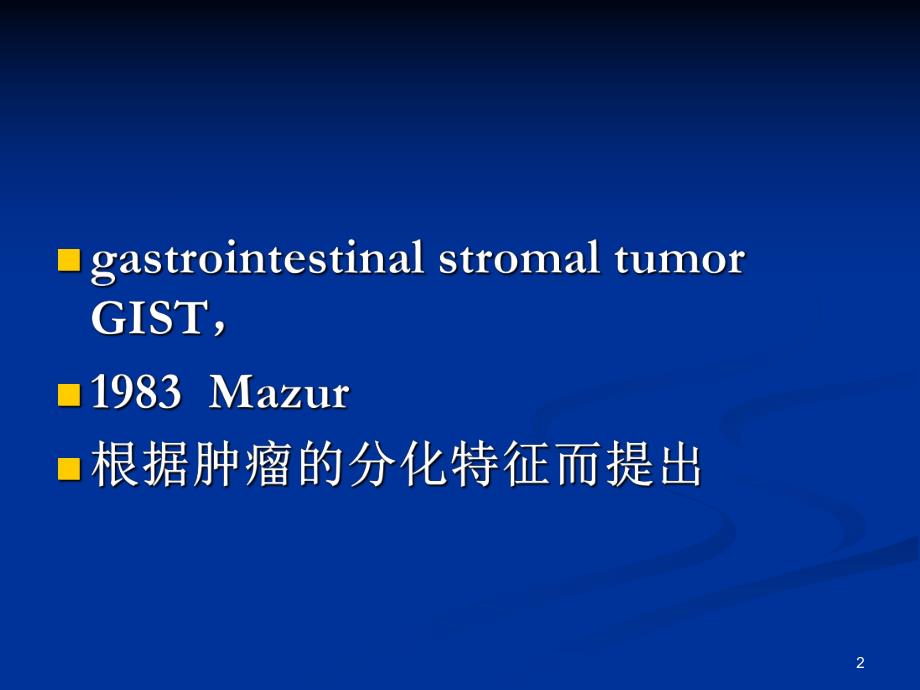 gastrointestinal stromal tumor GIST，

1983 Mazur

根据肿瘤的分化特征而提出

2